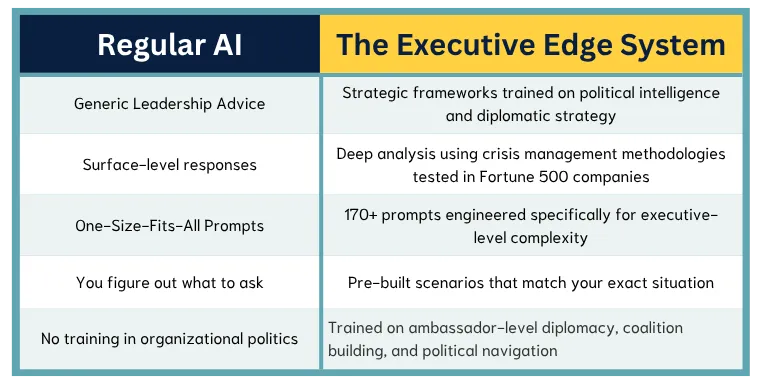 | Regular AI | The Executive Edge System |
|---|---|
| Generic Leadership Advice | Strategic frameworks trained on political intelligence and diplomatic strategy |
| Surface-level responses | Deep analysis using crisis management methodologies tested in Fortune 500 companies |
| One-Size-Fits-All Prompts | 170+ prompts engineered specifically for executive-level complexity |
| You figure out what to ask | Pre-built scenarios that match your exact situation |
| No training in organizational politics | Trained on ambassador-level diplomacy, coalition building, and political navigation |